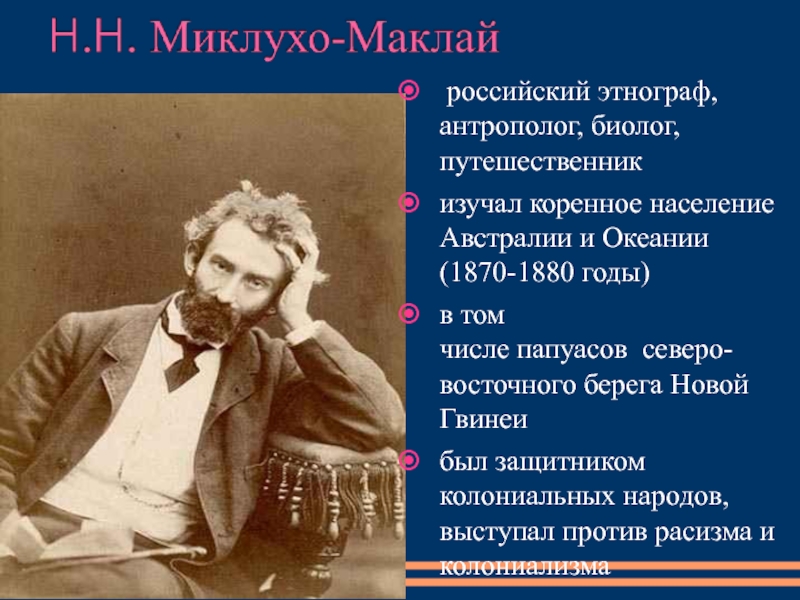 Н.Н. Миклухо-Маклай

российский этнограф, антрополог, биолог, путешественник

изучал коренное население Австралии и Океании (1870-1880 годы)

в том числе папуасов северо-восточного берега Новой Гвинеи

был защитником колониальных народов, выступал против расизма и колониализма